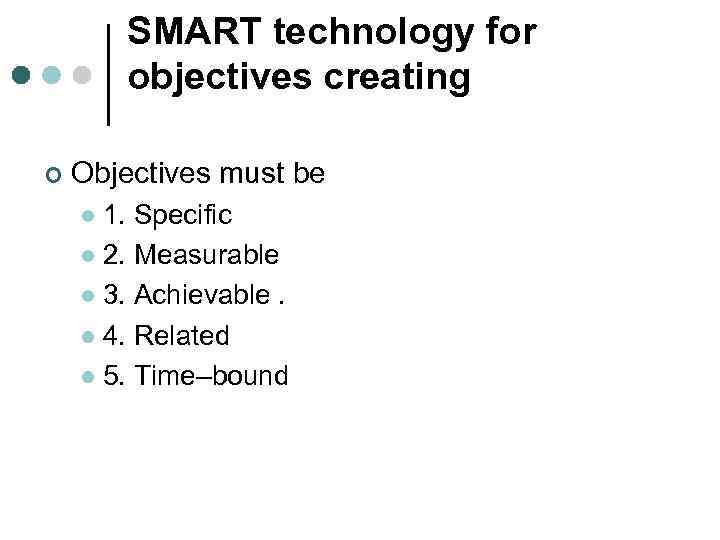 SMART technology for objectives creating

Objectives must be
1. Specific
2. Measurable
3. Achievable .
4. Related
5. Time–bound